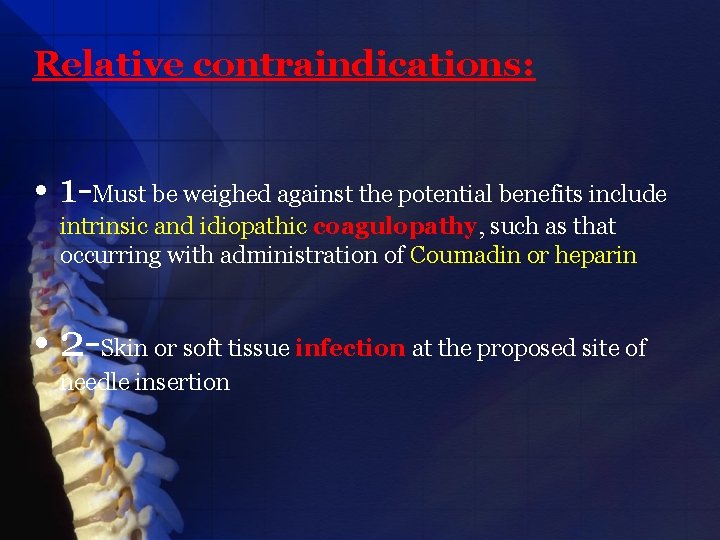 Relative contraindications:

• 1-Must be weighed against the potential benefits include intrinsic and idiopathic coagulopathy, such as that occurring with administration of Coumadin or heparin

• 2-Skin or soft tissue infection at the proposed site of needle insertion